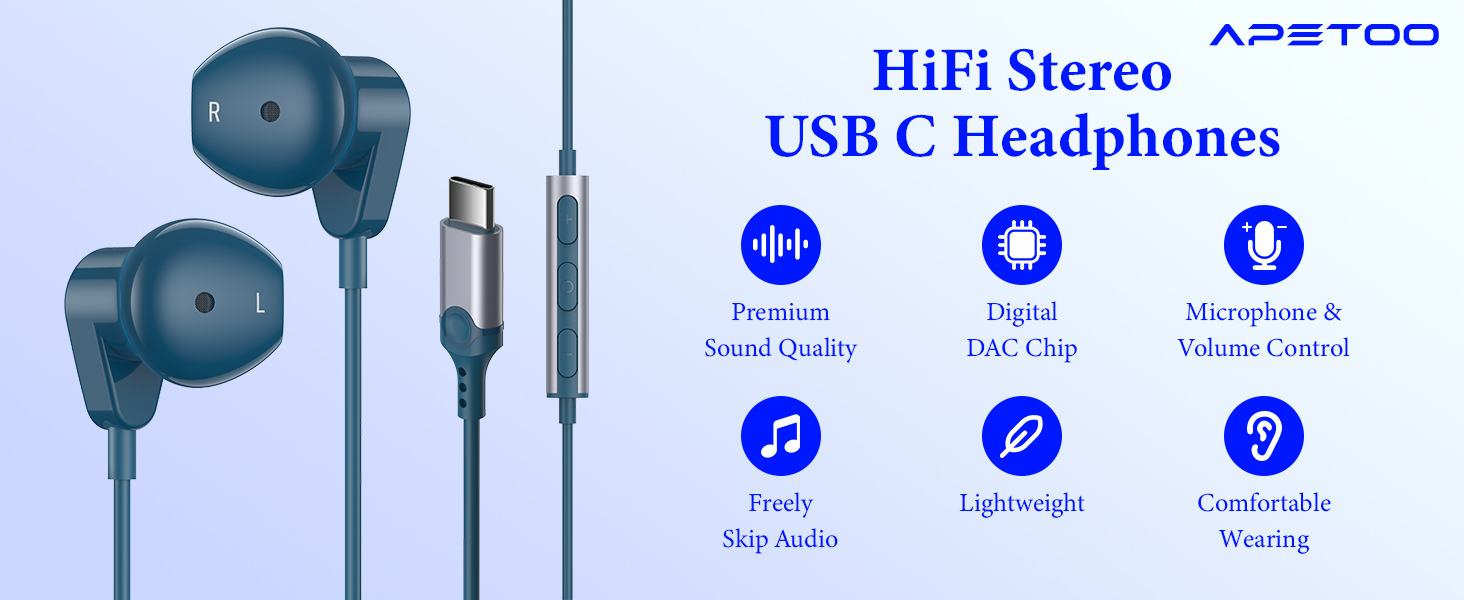 APETOO

HiFi Stereo
USB C Headphones

R

L

Premium
Sound Quality

Digital
DAC Chip

Microphone &
Volume Control

Freely
Skip Audio

Lightweight

Comfortable
Wearing